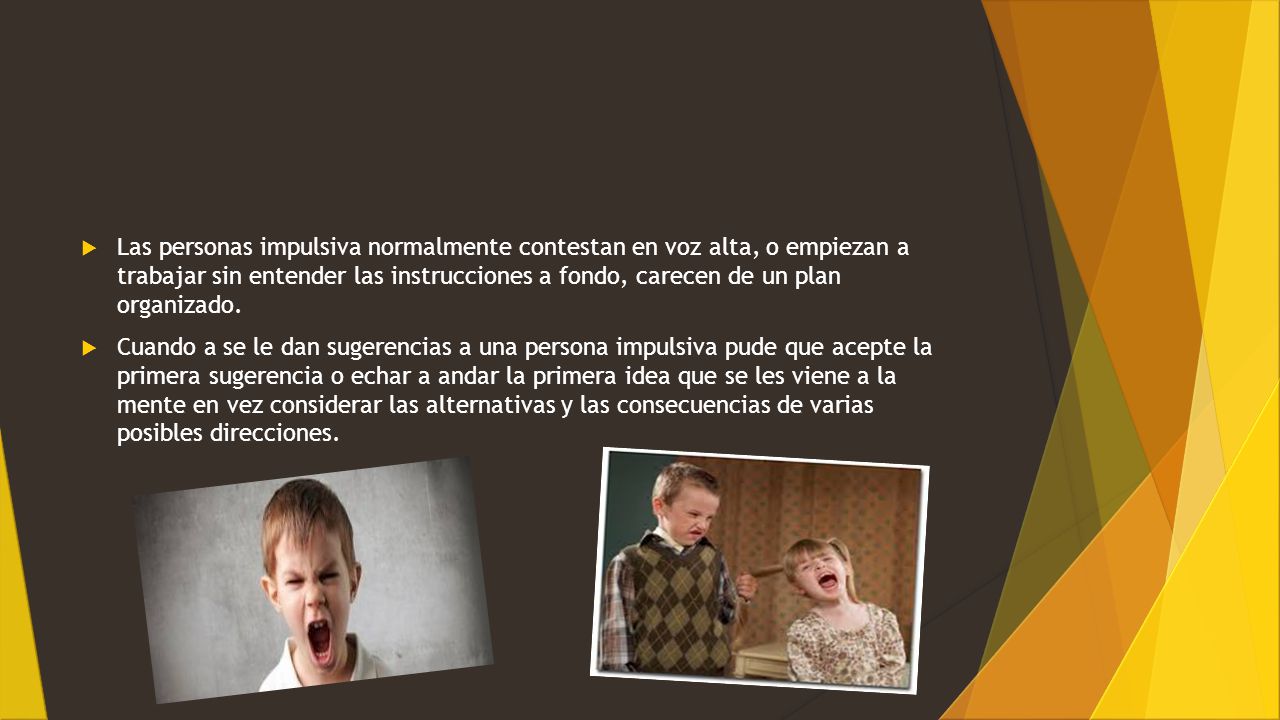 Las personas impulsiva normalmente contestan en voz alta, o empiezan a trabajar sin entender las instrucciones a fondo, carecen de un plan organizado.

Cuando a se le dan sugerencias a una persona impulsiva pude que acepte la primera sugerencia o echar a andar la primera idea que se les viene a la mente en vez considerar las alternativas y las consecuencias de varias posibles direcciones.